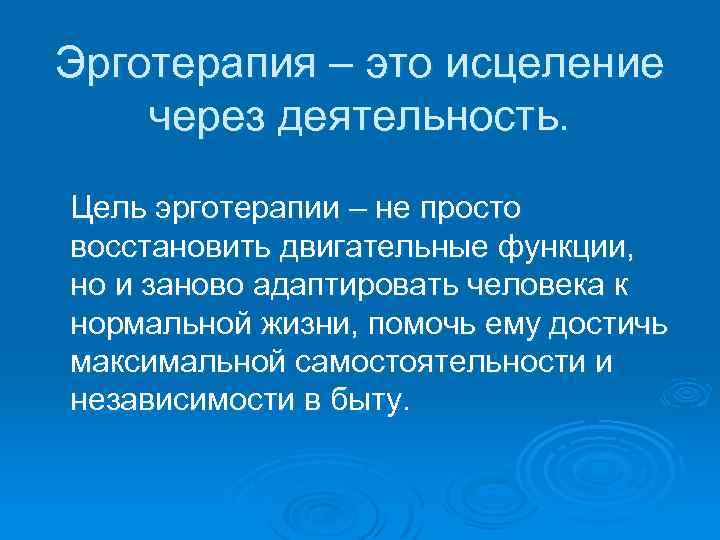 Эрготерапия – это исцеление через деятельность.

Цель эрготерапии – не просто восстановить двигательные функции, но и заново адаптировать человека к нормальной жизни, помочь ему достичь максимальной самостоятельности и независимости в быту.